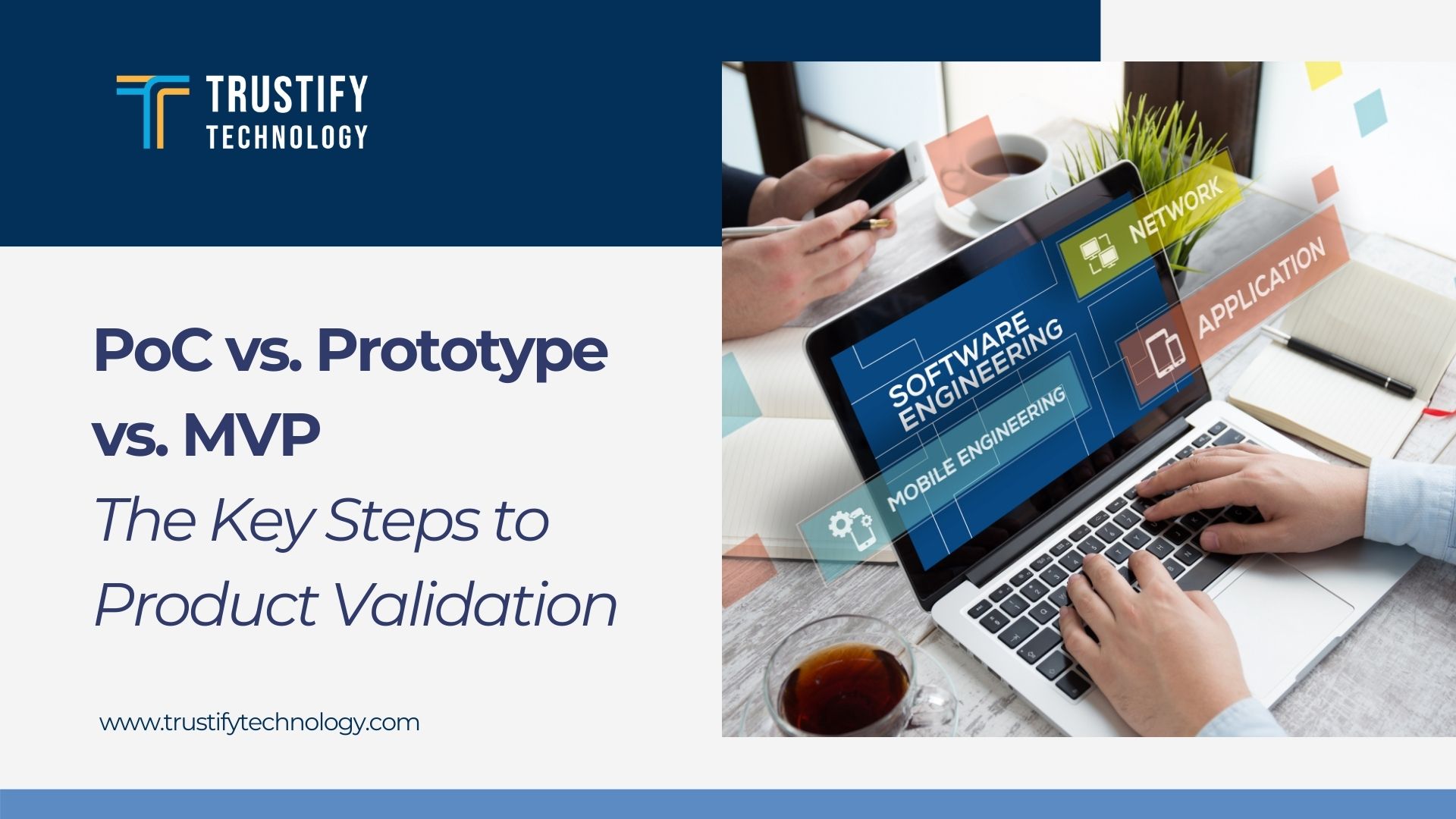 TRUSTIFY
TECHNOLOGY

PoC vs. Prototype vs. MVP
The Key Steps to Product Validation

www.trustifytechnology.com

NETWORK
APPLICATION
SOFTWARE ENGINEERING
MOBILE ENGINEERING